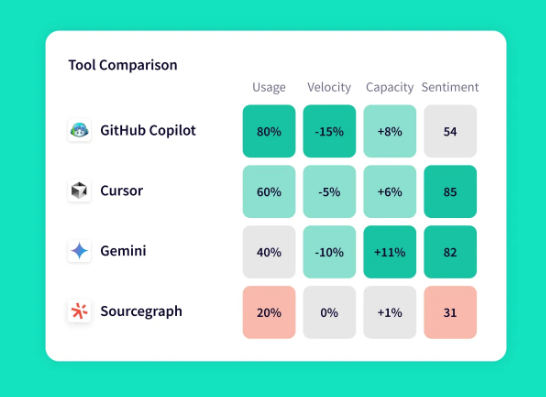 Tool Comparison

| | Usage | Velocity | Capacity | Sentiment |
|---|---|---|---|---|
| GitHub Copilot | 80% | -15% | +8% | 54 |
| Cursor | 60% | -5% | +6% | 85 |
| Gemini | 40% | -10% | +11% | 82 |
| Sourcegraph | 20% | 0% | +1% | 31 |